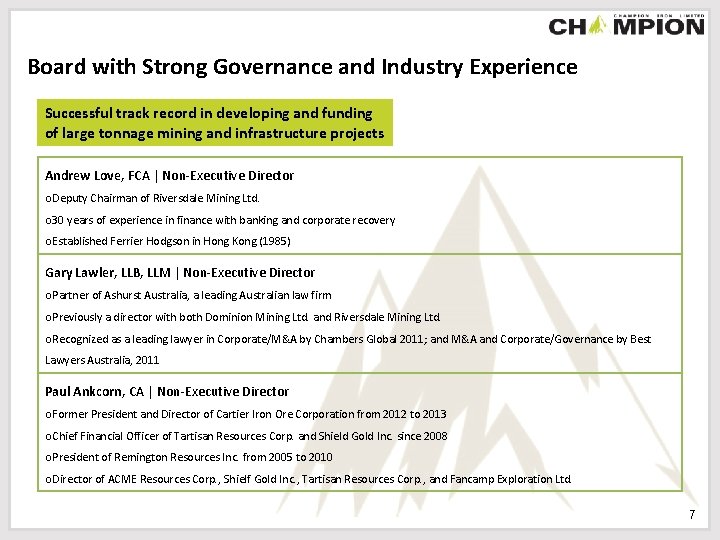 CHAMPION IRON LIMITED
CHAMPION

Board with Strong Governance and Industry Experience

Successful track record in developing and funding of large tonnage mining and infrastructure projects

Andrew Love, FCA | Non-Executive Director
oDeputy Chairman of Riversdale Mining Ltd.
o30 years of experience in finance with banking and corporate recovery
oEstablished Ferrier Hodgson in Hong Kong (1985)

Gary Lawler, LLB, LLM | Non-Executive Director
oPartner of Ashurst Australia, a leading Australian law firm
oPreviously a director with both Dominion Mining Ltd. and Riversdale Mining Ltd.
oRecognized as a leading lawyer in Corporate/M&A by Chambers Global 2011; and M&A and Corporate/Governance by Best Lawyers Australia, 2011

Paul Ankcorn, CA | Non-Executive Director
oFormer President and Director of Cartier Iron Ore Corporation from 2012 to 2013
oChief Financial Officer of Tartisan Resources Corp. and Shield Gold Inc. since 2008
oPresident of Remington Resources Inc. from 2005 to 2010
oDirector of ACME Resources Corp., Shielf Gold Inc., Tartisan Resources Corp., and Fancamp Exploration Ltd.

7